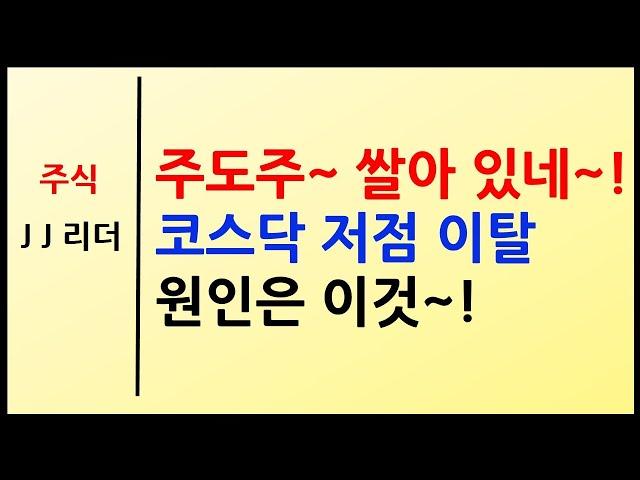 주식

J J 리더

주도주~ 쌀아 있네~!
코스닥 저점 이탈
원인은 이것~!